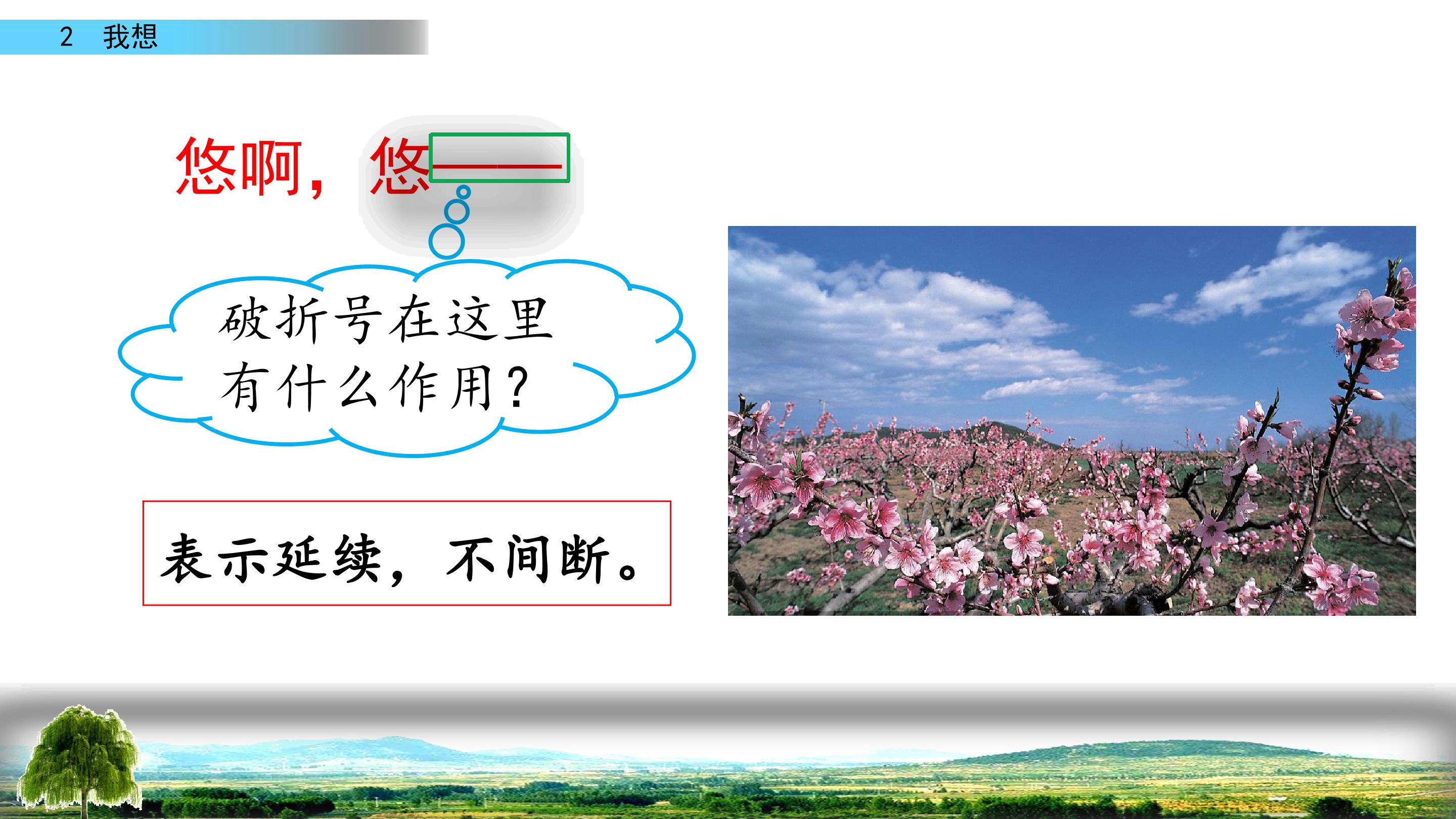 2 我想

悠啊，悠——

破折号在这里有什么作用？

表示延续，不间断。